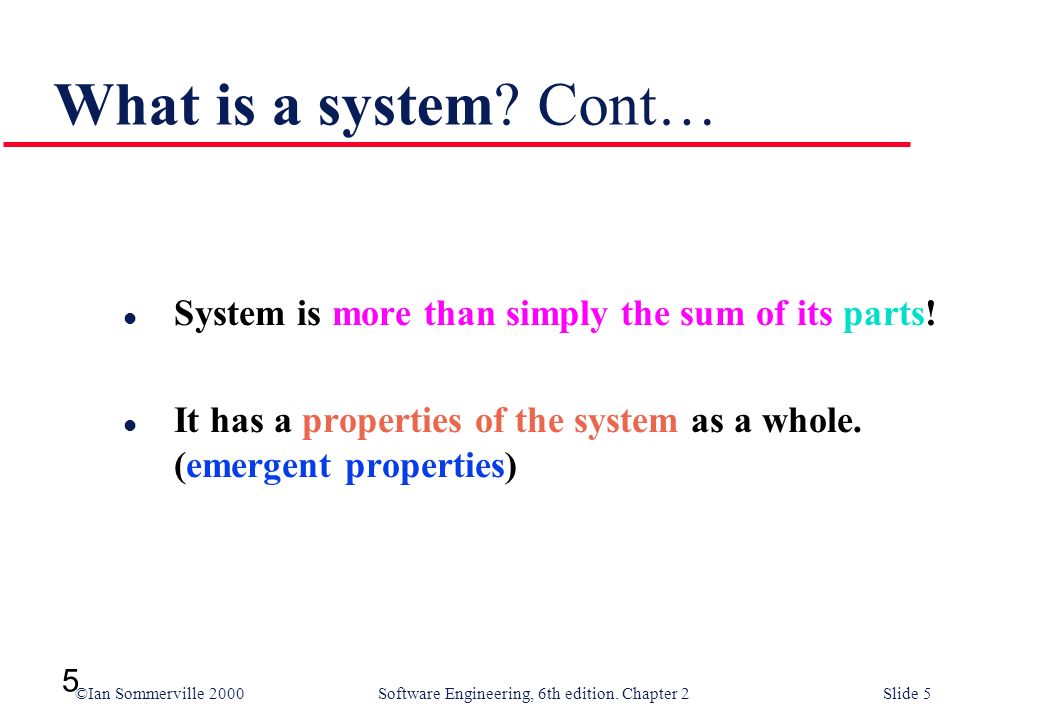 What is a system? Cont…

- System is more than simply the sum of its parts!
- It has a properties of the system as a whole. (emergent properties)

5
©Ian Sommerville 2000 Software Engineering, 6th edition. Chapter 2 Slide 5